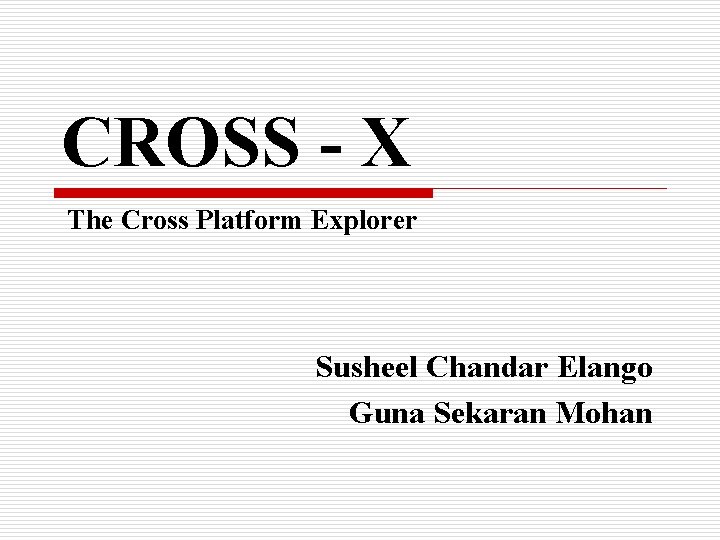 CROSS - X

The Cross Platform Explorer

Susheel Chandar Elango
Guna Sekaran Mohan